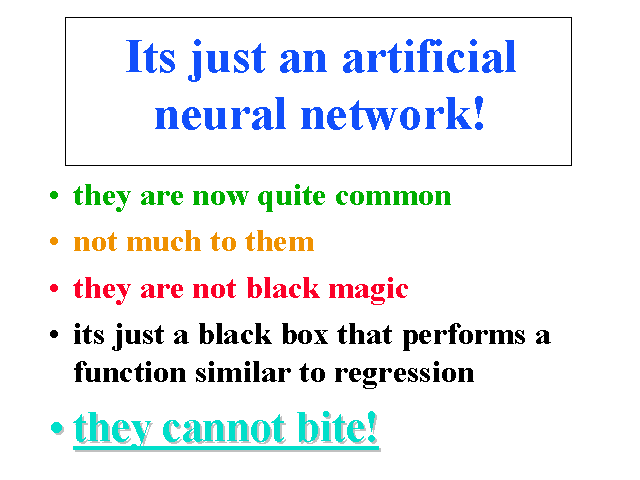 Its just an artificial neural network!

• they are now quite common
• not much to them
• they are not black magic
• its just a black box that performs a function similar to regression
• they cannot bite!